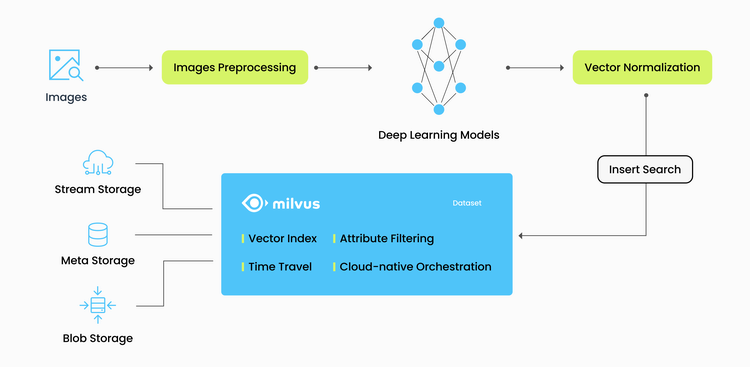 Images

Images Preprocessing

Deep Learning Models

Vector Normalization

Insert Search

Stream Storage

Meta Storage

Blob Storage

milvus

Dataset

Vector Index

Attribute Filtering

Time Travel

Cloud-native Orchestration